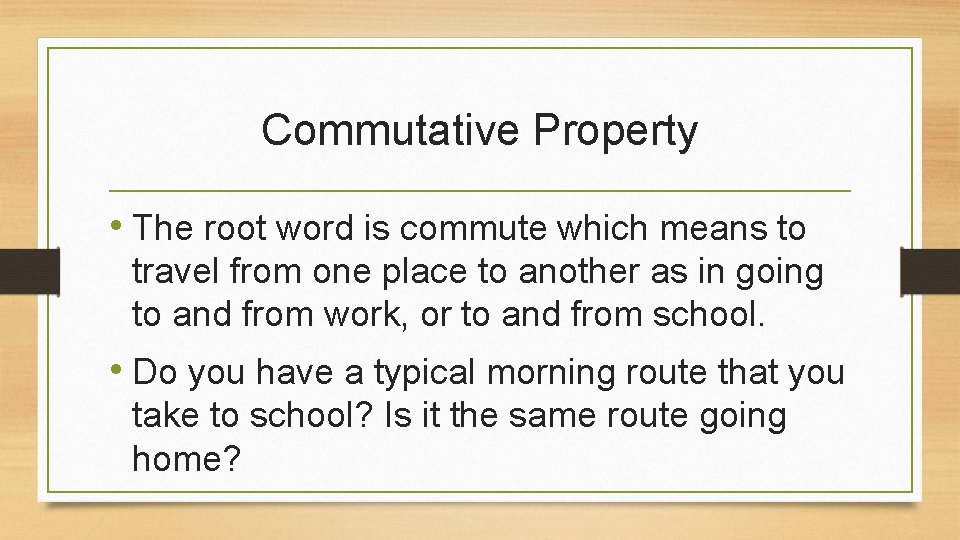 Commutative Property

• The root word is commute which means to travel from one place to another as in going to and from work, or to and from school.

• Do you have a typical morning route that you take to school? Is it the same route going home?